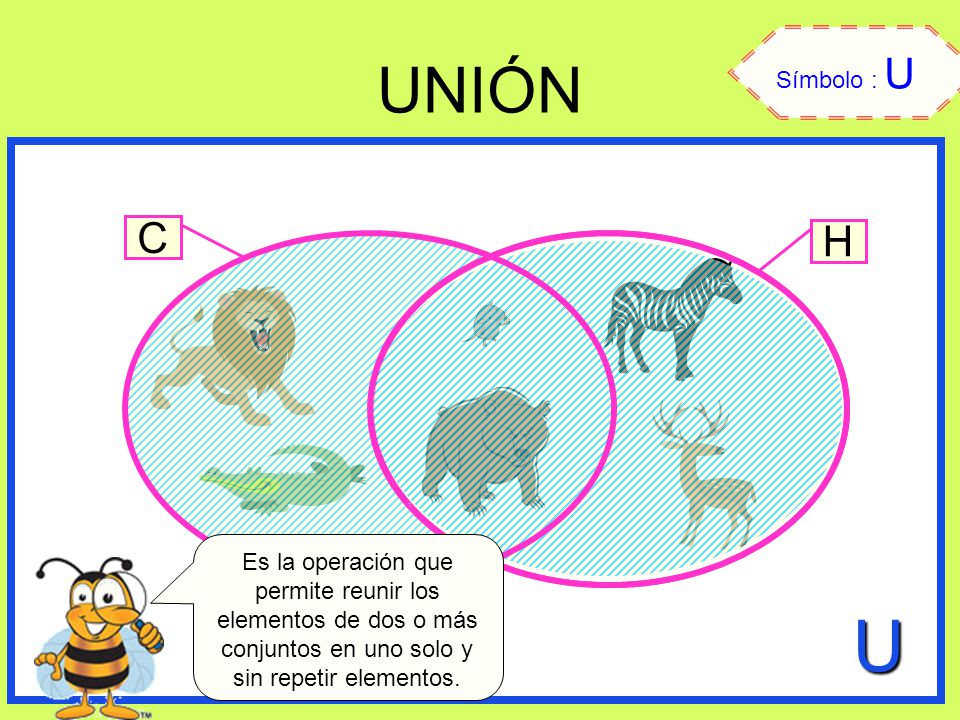 UNIÓN

Símbolo : U

C

H

Es la operación que permite reunir los elementos de dos o más conjuntos en uno solo y sin repetir elementos.

U

TM